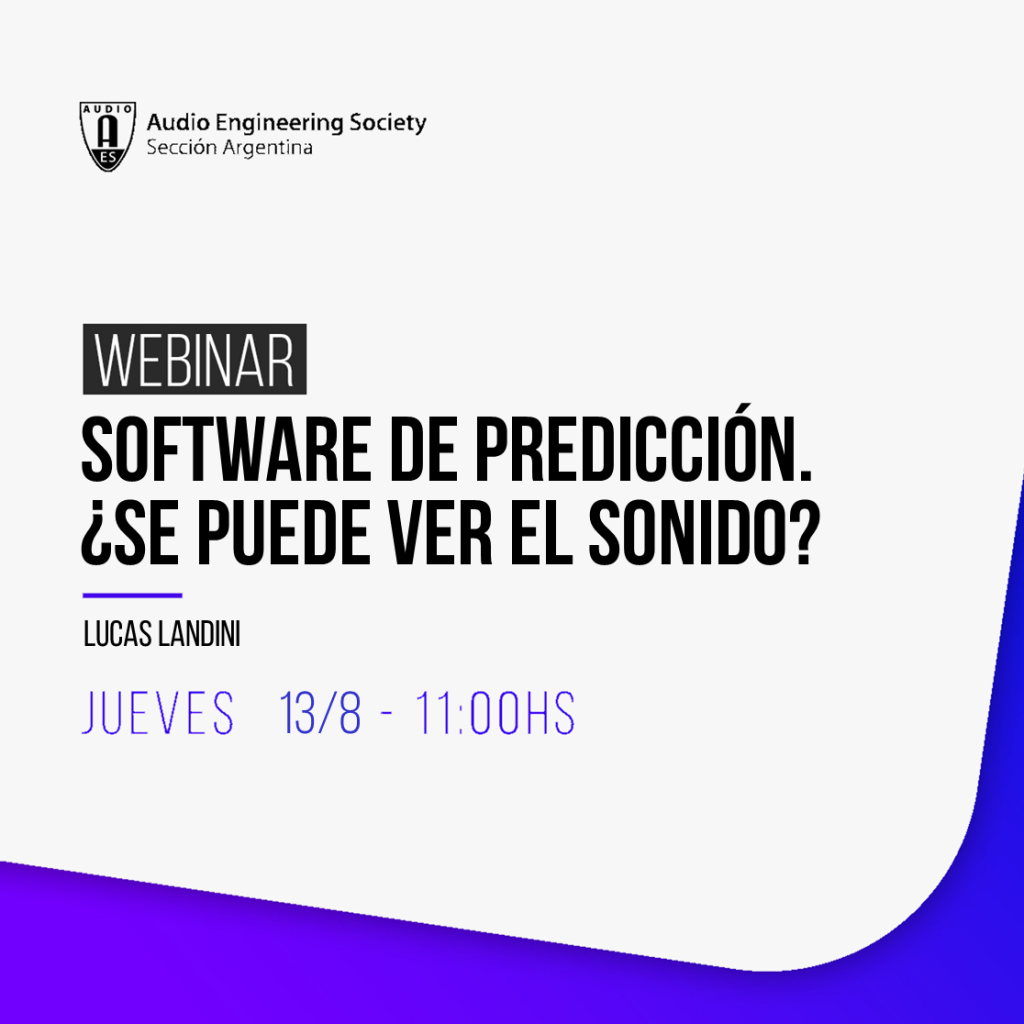 AUDIO
A
ES
Audio Engineering Society
Sección Argentina

WEBINAR
SOFTWARE DE PREDICCIÓN. ¿SE PUEDE VER EL SONIDO?

LUCAS LANDINI

JUEVES 13/8 - 11:00HS